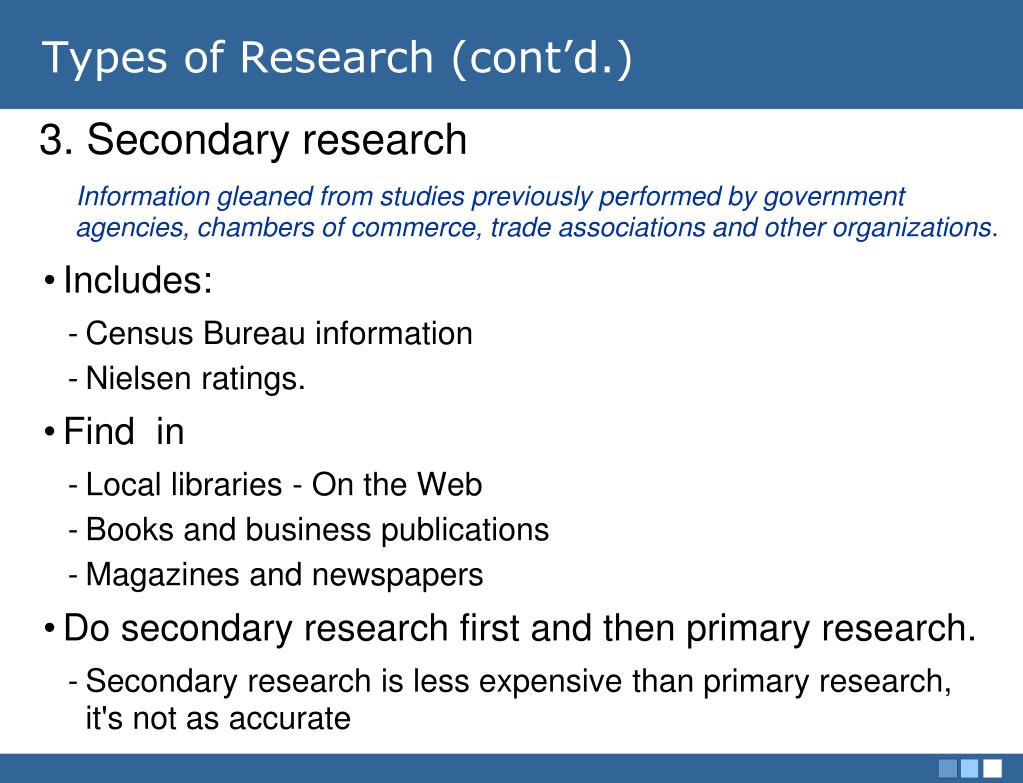 Types of Research (cont’d.)

3. Secondary research

Information gleaned from studies previously performed by government agencies, chambers of commerce, trade associations and other organizations.

• Includes:
- Census Bureau information
- Nielsen ratings.

• Find in
- Local libraries - On the Web
- Books and business publications
- Magazines and newspapers

• Do secondary research first and then primary research.
- Secondary research is less expensive than primary research, it's not as accurate